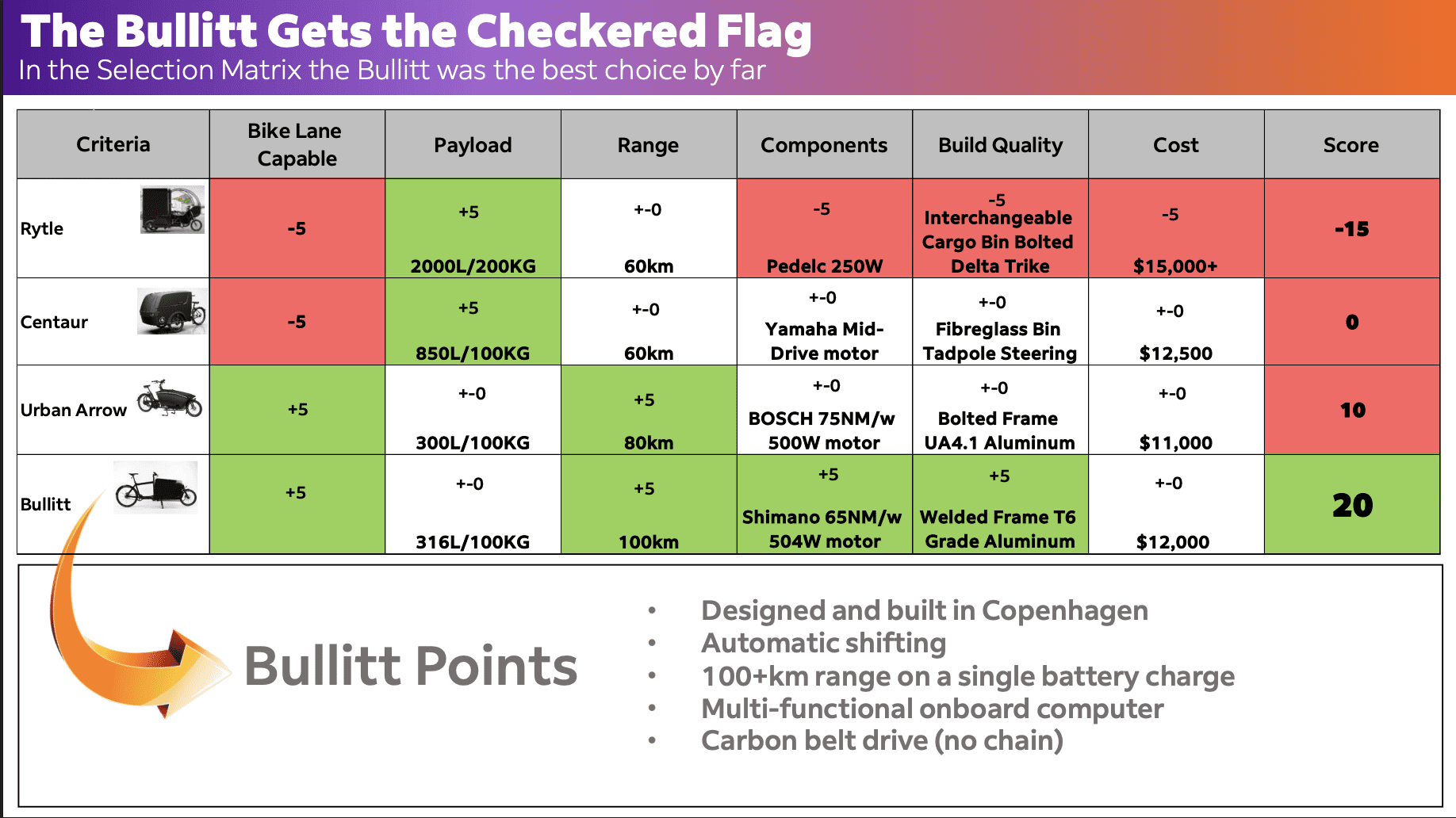 The Bullitt Gets the Checkered Flag

In the Selection Matrix the Bullitt was the best choice by far

| Criteria | Bike Lane Capable | Payload | Range | Components | Build Quality | Cost | Score |
|---|---|---|---|---|---|---|---|
| Rytle | -5 | +5 2000L/200KG | +-0 60km | -5 Pedelc 250W | -5 Interchangeable Cargo Bin Bolted Delta Trike | -5 $15,000+ | -15 |
| Centaur | -5 | +5 850L/100KG | +-0 60km | +-0 Yamaha Mid-Drive motor | +-0 Fibreglass Bin Tadpole Steering | +-0 $12,500 | 0 |
| Urban Arrow | +5 | +-0 300L/100KG | +5 80km | +-0 BOSCH 75NM/w 500W motor | +-0 Bolted Frame UA4.1 Aluminum | +-0 $11,000 | 10 |
| Bullitt | +5 | +-0 316L/100KG | +5 100km | +5 Shimano 65NM/w 504W motor | +5 Welded Frame T6 Grade Aluminum | +-0 $12,000 | 20 |

Bullitt Points

• Designed and built in Copenhagen
• Automatic shifting
• 100+km range on a single battery charge
• Multi-functional onboard computer
• Carbon belt drive (no chain)